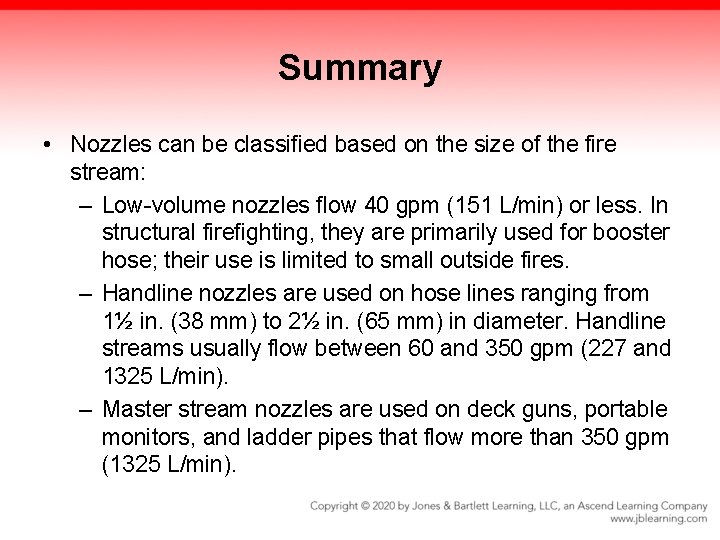 Summary

• Nozzles can be classified based on the size of the fire stream:

– Low-volume nozzles flow 40 gpm (151 L/min) or less. In structural firefighting, they are primarily used for booster hose; their use is limited to small outside fires.

– Handline nozzles are used on hose lines ranging from 1½ in. (38 mm) to 2½ in. (65 mm) in diameter. Handline streams usually flow between 60 and 350 gpm (227 and 1325 L/min).

– Master stream nozzles are used on deck guns, portable monitors, and ladder pipes that flow more than 350 gpm (1325 L/min).

Copyright © 2020 by Jones & Bartlett Learning, LLC, an Ascend Learning Company
www.jblearning.com